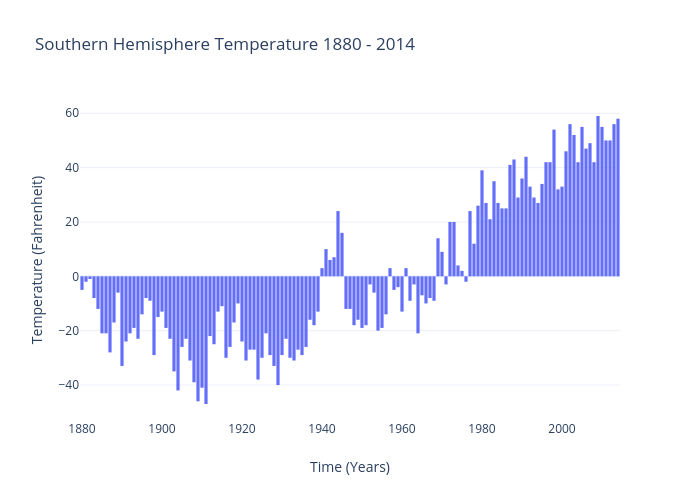 Southern Hemisphere Temperature 1880 - 2014

Temperature (Fahrenheit)

60
40
20
0
−20
−40

1880
1900
1920
1940
1960
1980
2000

Time (Years)